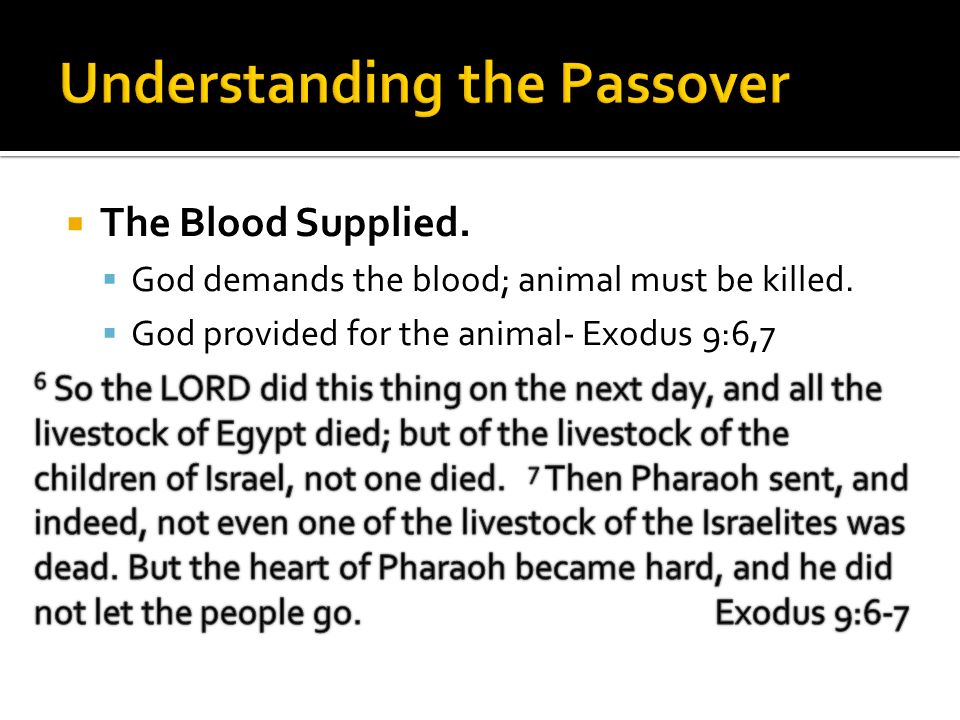 Understanding the Passover

The Blood Supplied.

God demands the blood; animal must be killed.

God provided for the animal- Exodus 9:6,7

$^6$ So the LORD did this thing on the next day, and all the livestock of Egypt died; but of the livestock of the children of Israel, not one died. $^7$ Then Pharaoh sent, and indeed, not even one of the livestock of the Israelites was dead. But the heart of Pharaoh became hard, and he did not let the people go. Exodus 9:6-7